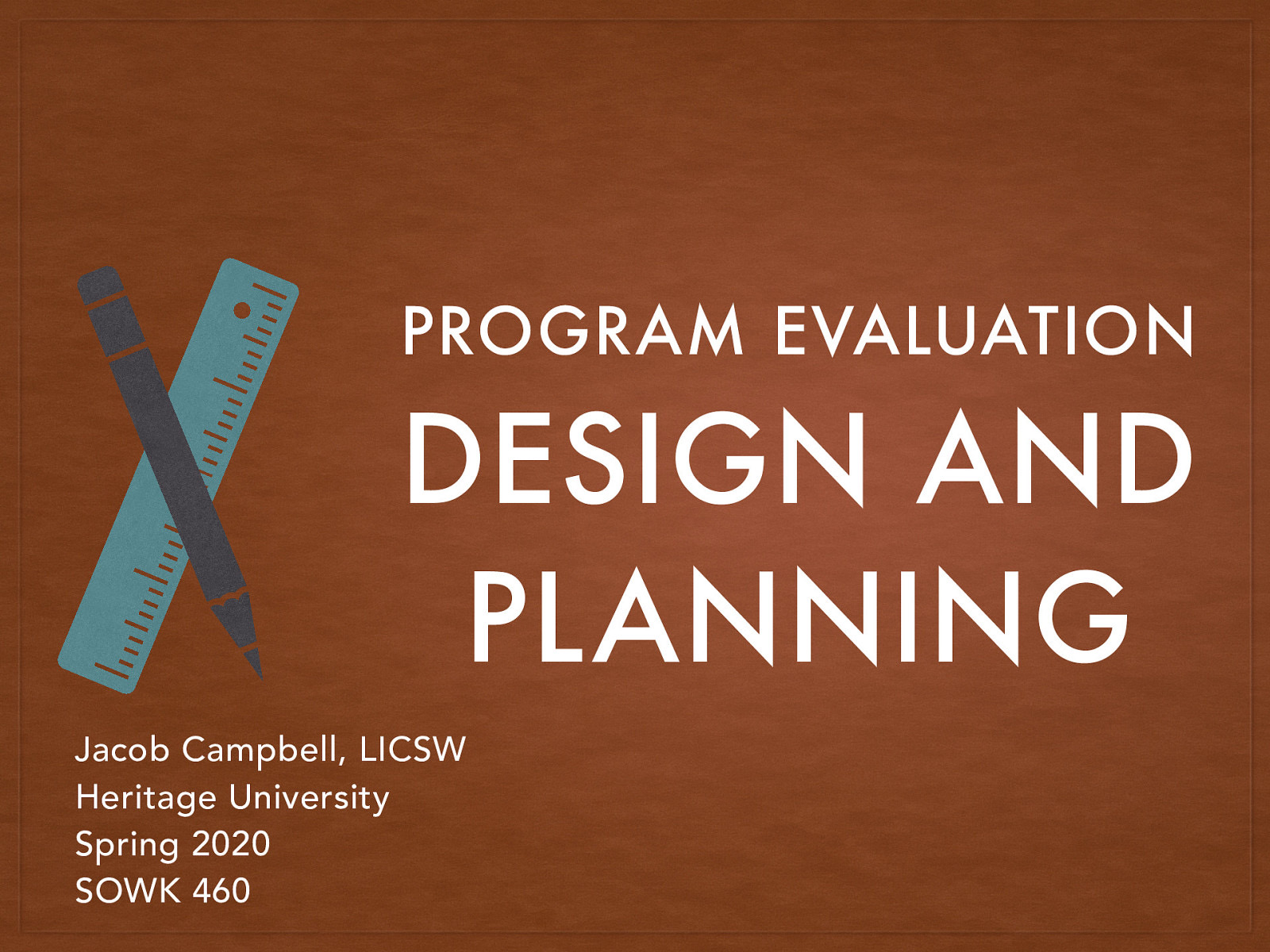 PROGRAM EVALUATION

DESIGN AND PLANNING

Jacob Campbell, LICSW
Heritage University
Spring 2020
SOWK 460